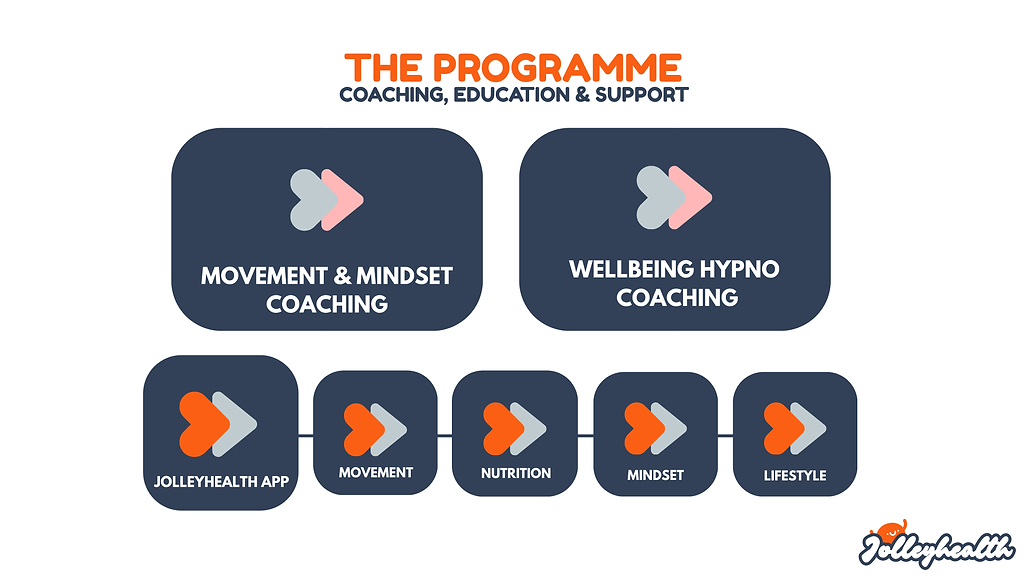 THE PROGRAMME
COACHING, EDUCATION & SUPPORT

MOVEMENT & MINDSET COACHING

WELLBEING HYPNO COACHING

JOLLEYHEALTH APP

MOVEMENT

NUTRITION

MINDSET

LIFESTYLE

Jolleyhealth